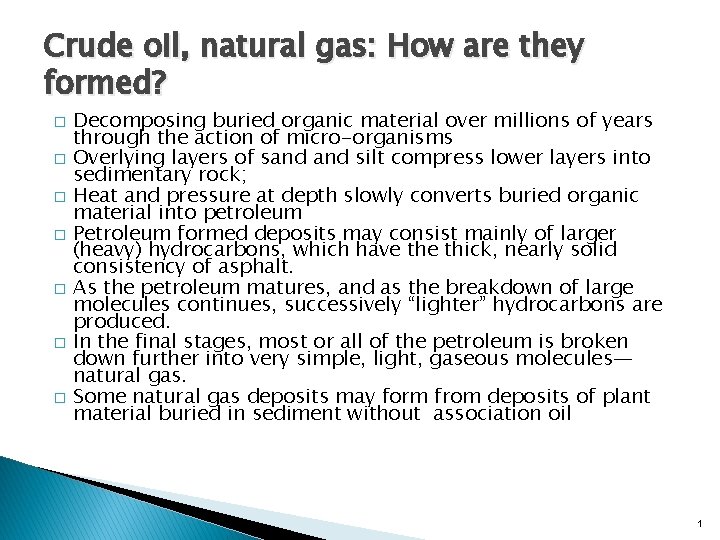 Crude oil, natural gas: How are they formed?

□ Decomposing buried organic material over millions of years through the action of micro-organisms
□ Overlying layers of sand and silt compress lower layers into sedimentary rock;
□ Heat and pressure at depth slowly converts buried organic material into petroleum
□ Petroleum formed deposits may consist mainly of larger (heavy) hydrocarbons, which have the thick, nearly solid consistency of asphalt.
□ As the petroleum matures, and as the breakdown of large molecules continues, successively “lighter” hydrocarbons are produced.
□ In the final stages, most or all of the petroleum is broken down further into very simple, light, gaseous molecules—natural gas.
□ Some natural gas deposits may form from deposits of plant material buried in sediment without association oil

1